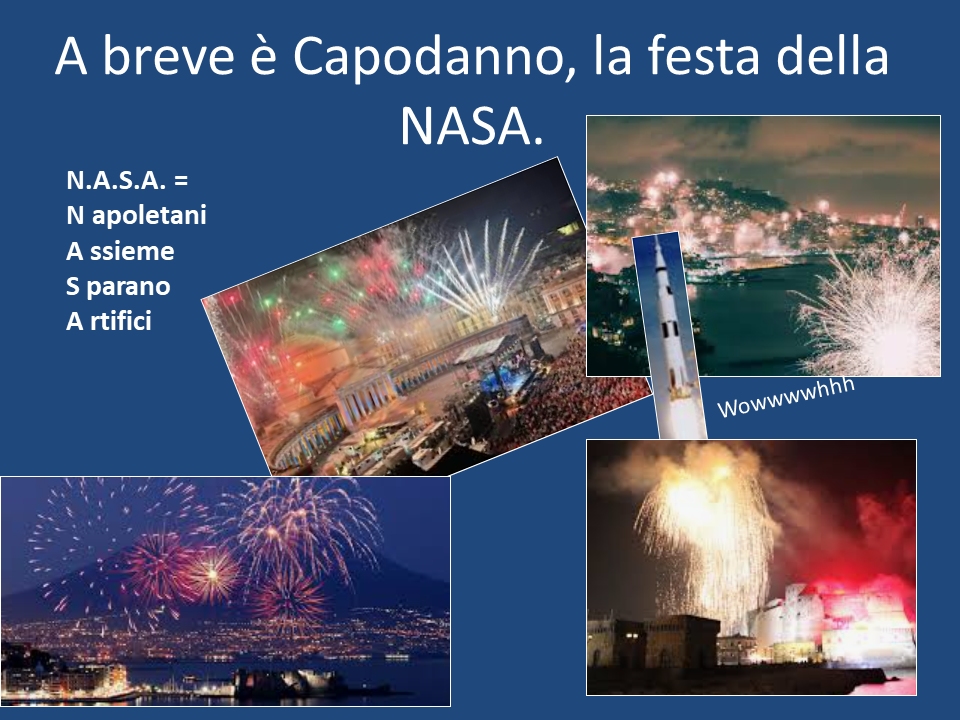 A breve è Capodanno, la festa della NASA.

N.A.S.A. =
N apoletani
A ssieme
S parano
A rtifici

Wowwwwhhh